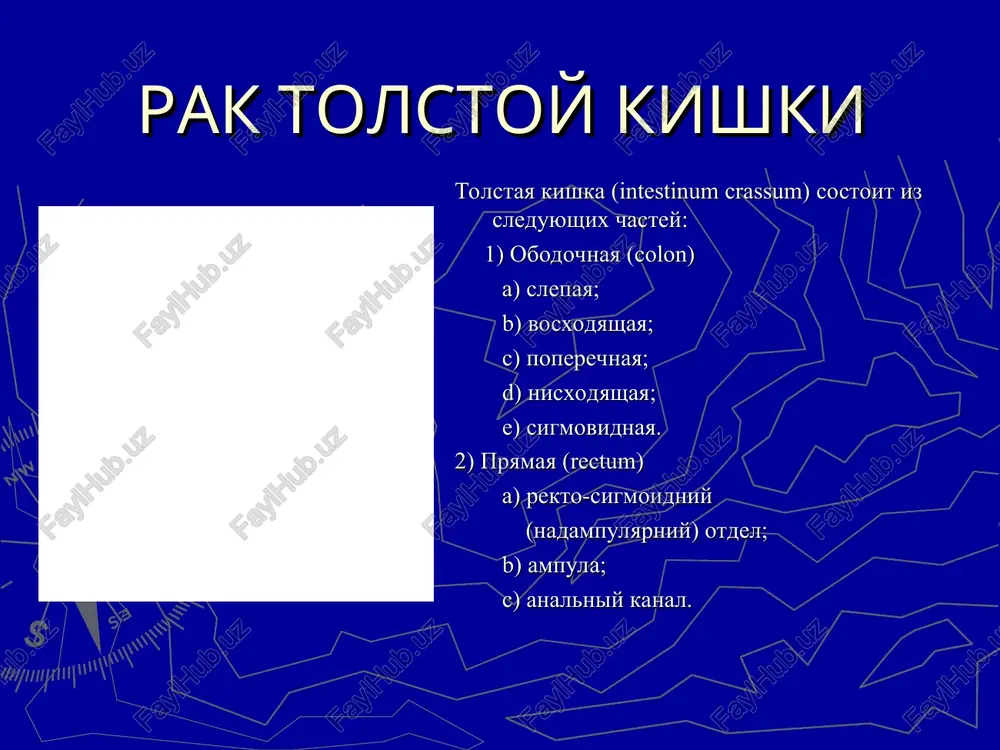 РАК ТОЛСТОЙ КИШКИ

Толстая кишка (intestinum crassum) состоит из следующих частей:

1) Ободочная (colon)

a) слепая;

b) восходящая;

c) поперечная;

d) нисходящая;

e) сигмовидная.

2) Прямая (rectum)

a) ректо-сигмоидний (надампулярний) отдел;

b) ампула;

c) анальный канал.

FaylHub.uz